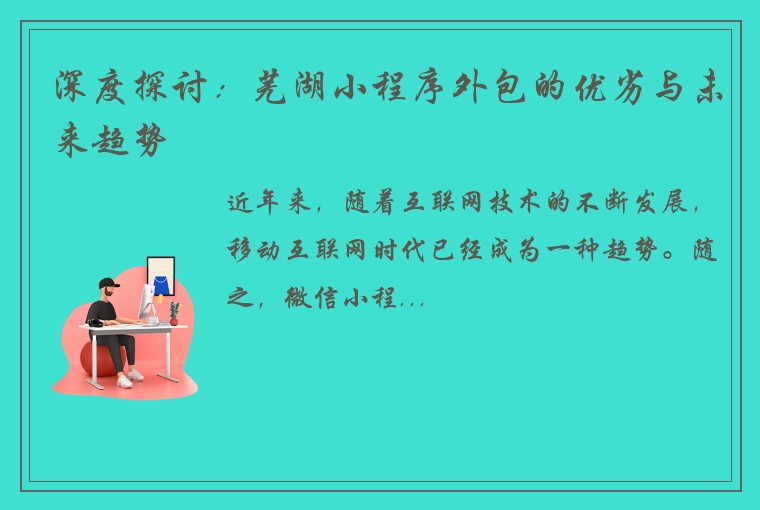 深度探讨：芜湖小程序外包的优劣与未来趋势

近年来，随着互联网技术的不断发展，移动互联网时代已经成为一种趋势。随之，微信小程...